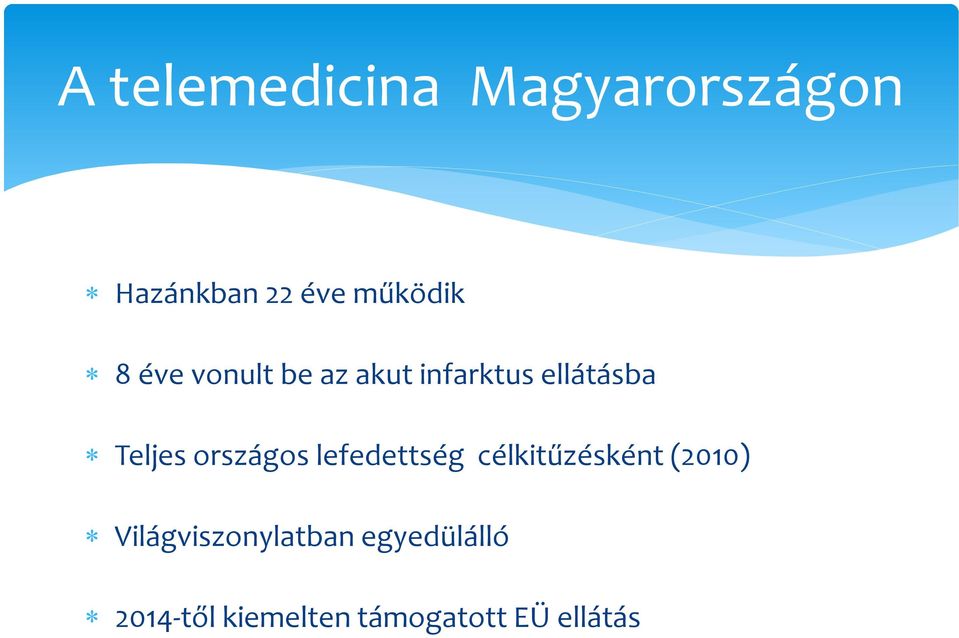 A telemedicina Magyarországon

* Hazánkban 22 éve működik

* 8 éve vonult be az akut infarktus ellátásba

* Teljes országos lefedettség célkitűzésként (2010)

* Világviszonylatban egyedülálló

* 2014-től kiemelten támogatott EÜ ellátás